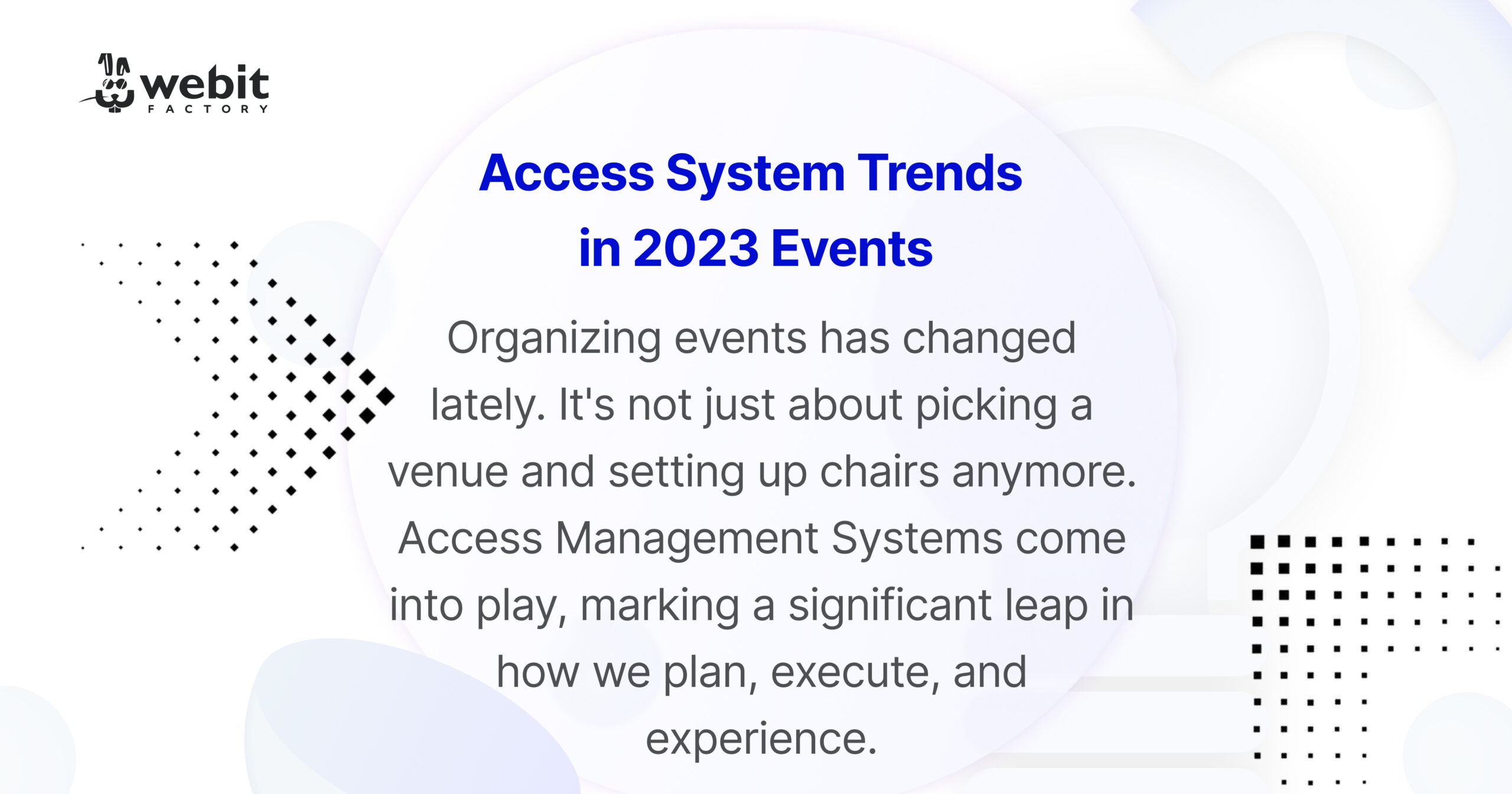 webit
FACTORY

Access System Trends in 2023 Events

Organizing events has changed lately. It's not just about picking a venue and setting up chairs anymore. Access Management Systems come into play, marking a significant leap in how we plan, execute, and experience.